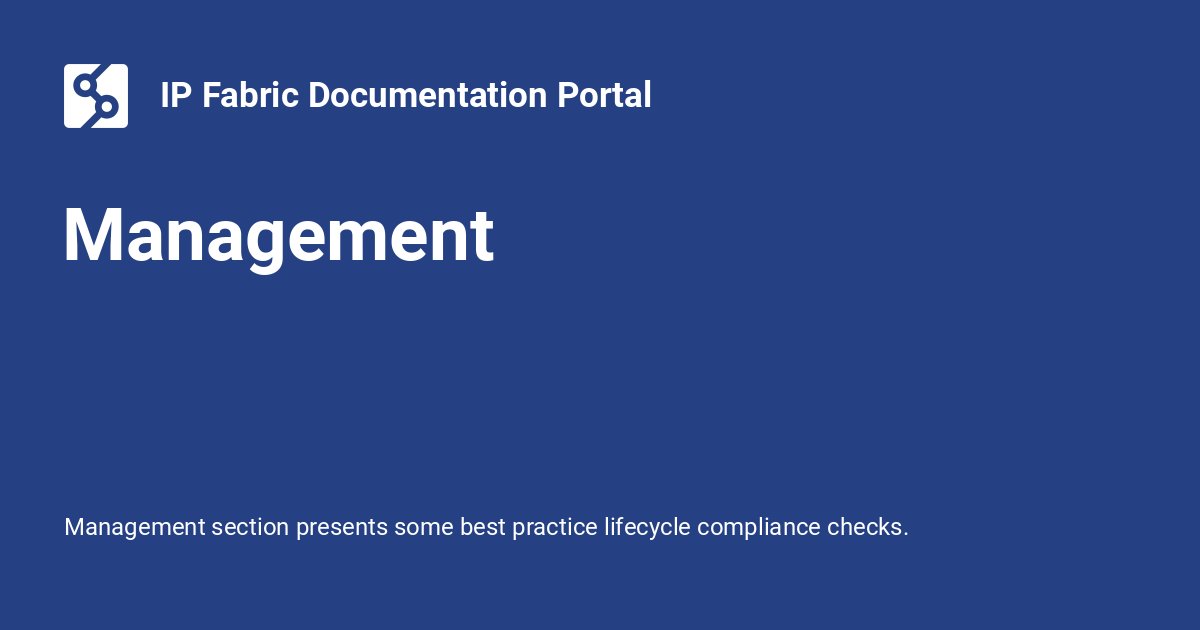 IP Fabric Documentation Portal

Management

Management section presents some best practice lifecycle compliance checks.